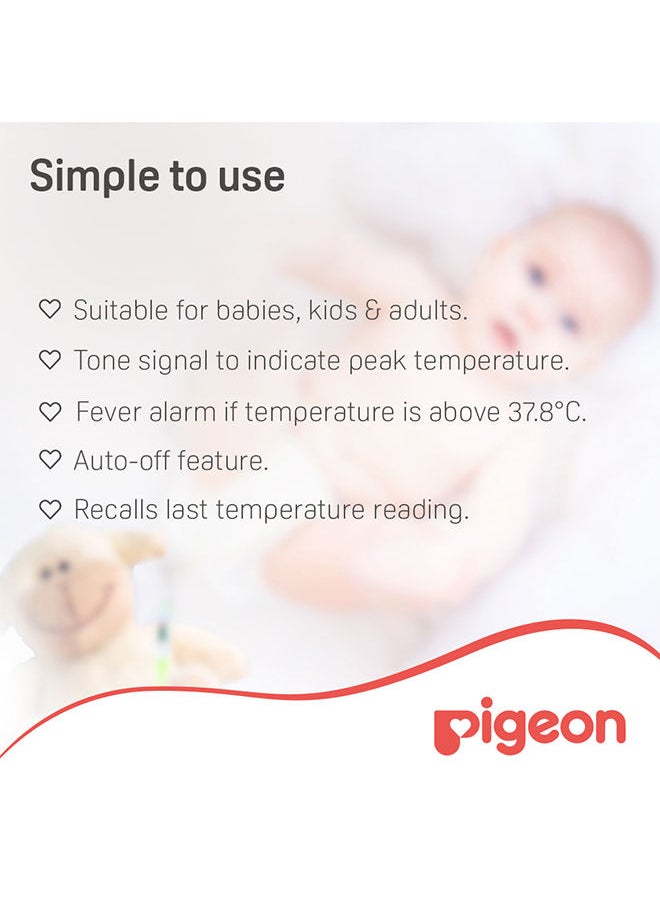 Simple to use

♡ Suitable for babies, kids & adults.

♡ Tone signal to indicate peak temperature.

♡ Fever alarm if temperature is above 37.8°C.

♡ Auto-off feature.

♡ Recalls last temperature reading.

pigeon